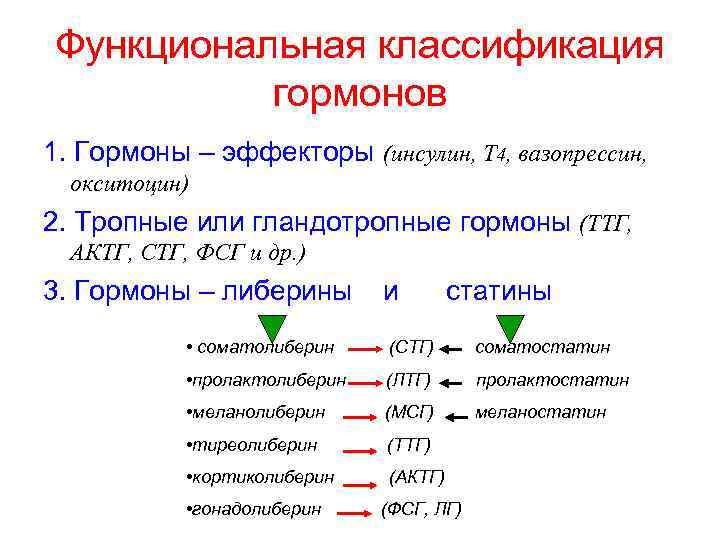 Функциональная классификация гормонов

1. Гормоны – эффекторы (инсулин, Т4, вазопрессин, окситоцин)

2. Тропные или гландотропные гормоны (ТТГ, АКТГ, СТГ, ФСГ и др.)

3. Гормоны – либерины и статины

• соматолиберин → (СТГ) ← соматостатин
•пролактолиберин → (ЛТГ) ← пролактостатин
•меланолиберин → (МСГ) ← меланостатин
•тиреолиберин → (ТТГ)
•кортиколиберин → (АКТГ)
•гонадолиберин → (ФСГ, ЛГ)